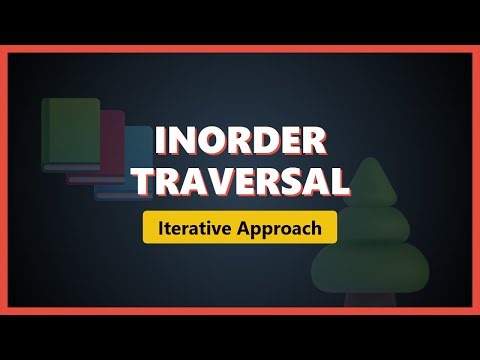 INORDER TRAVERSAL

Iterative Approach